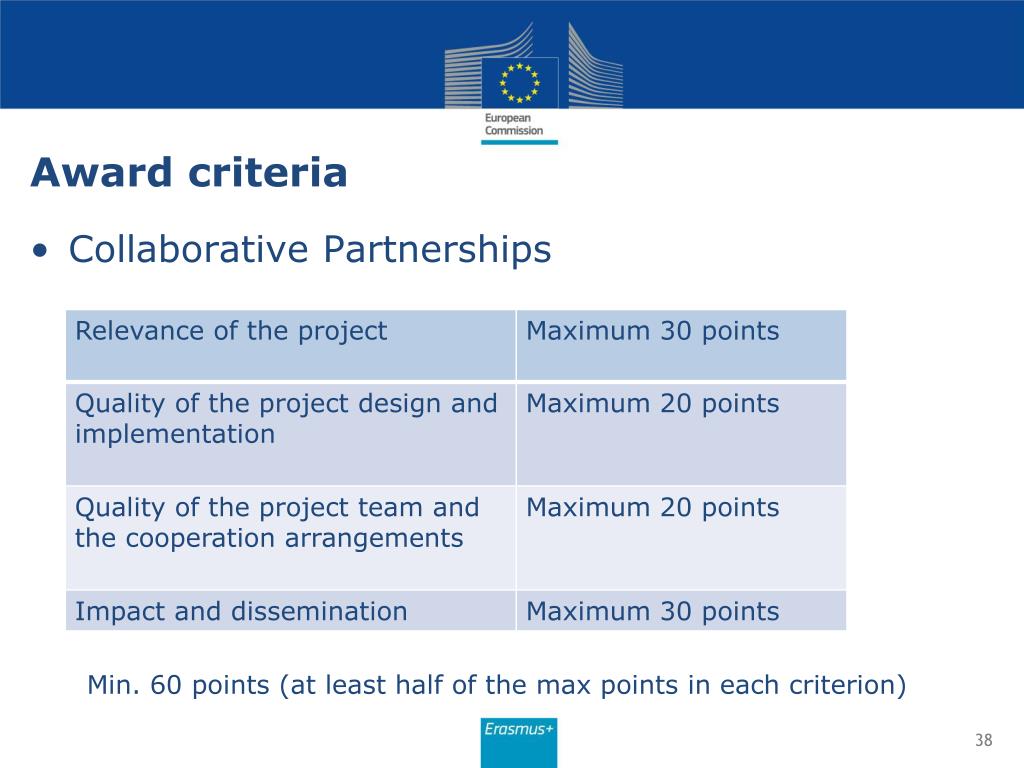 European Commission

Award criteria

• Collaborative Partnerships

| Relevance of the project | Maximum 30 points |
|---|---|
| Quality of the project design and implementation | Maximum 20 points |
| Quality of the project team and the cooperation arrangements | Maximum 20 points |
| Impact and dissemination | Maximum 30 points |

Min. 60 points (at least half of the max points in each criterion)

Erasmus+

38